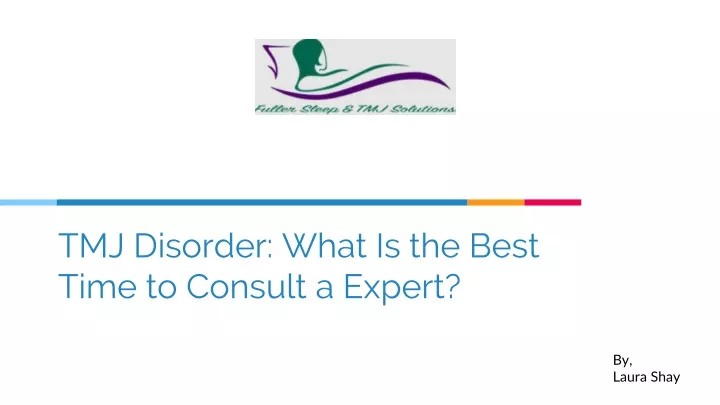 Fuller Sleep & TMJ Solutions

TMJ Disorder: What Is the Best Time to Consult a Expert?

By,
Laura Shay